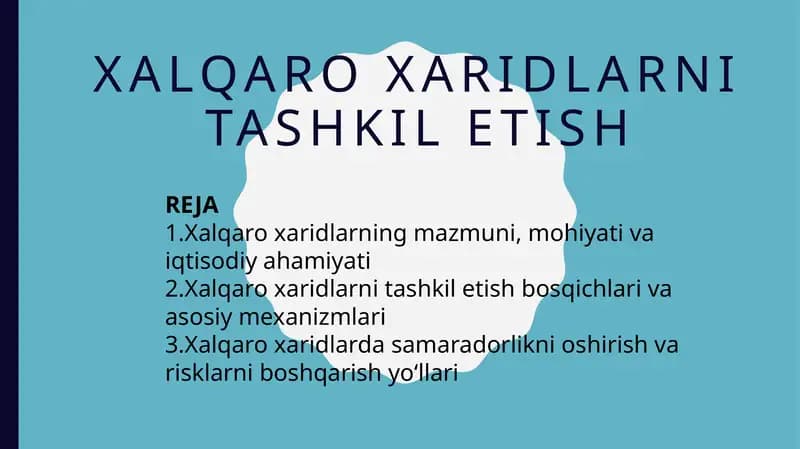 XALQARO XARIDLARNI TASHKIL ETISH

REJA
1.Xalqaro xaridlarning mazmuni, mohiyati va iqtisodiy ahamiyati
2.Xalqaro xaridlarni tashkil etish bosqichlari va asosiy mexanizmlari
3.Xalqaro xaridlarda samaradorlikni oshirish va risklarni boshqarish yo‘llari